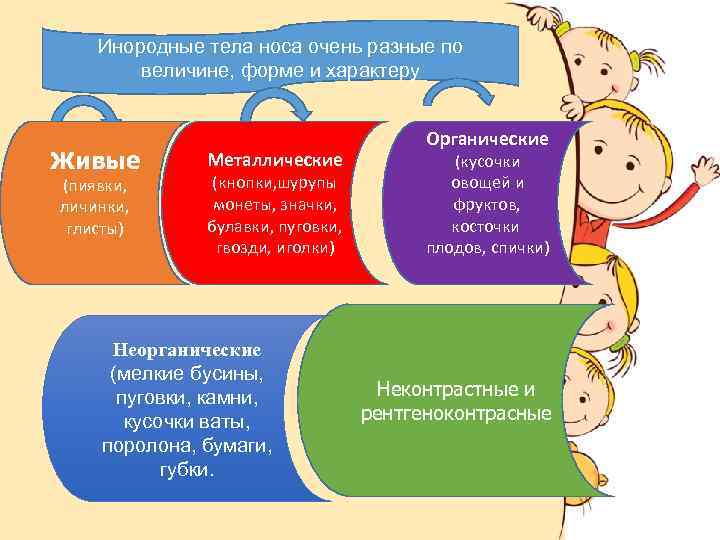 Инородные тела носа очень разные по величине, форме и характеру

Живые (пиявки, личинки, глисты)

Металлические (кнопки,шурупы монеты, значки, булавки, пуговки, гвозди, иголки)

Органические (кусочки овощей и фруктов, косточки плодов, спички)

Неорганические (мелкие бусины, пуговки, камни, кусочки ваты, поролона, бумаги, губки.

Неконтрастные и рентгеноконтрасные